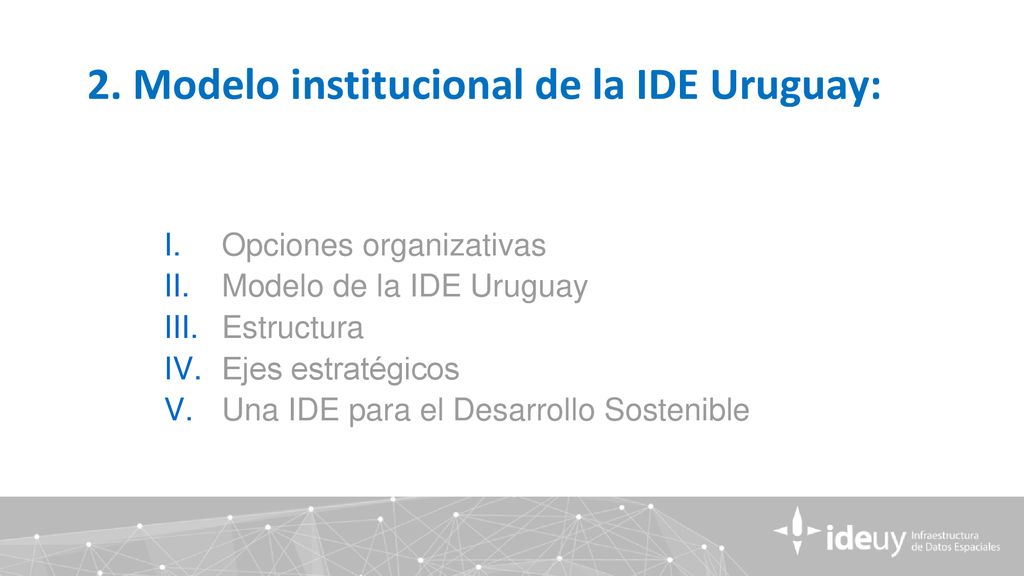 2. Modelo institucional de la IDE Uruguay:

I. Opciones organizativas
II. Modelo de la IDE Uruguay
III. Estructura
IV. Ejes estratégicos
V. Una IDE para el Desarrollo Sostenible

ideuy Infraestructura de Datos Espaciales